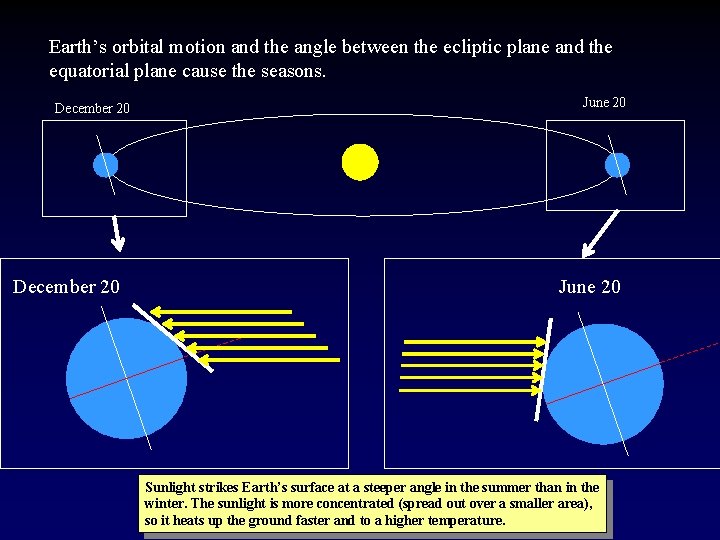 Earth's orbital motion and the angle between the ecliptic plane and the equatorial plane cause the seasons.

December 20

June 20

December 20

June 20

Sunlight strikes Earth's surface at a steeper angle in the summer than in the winter. The sunlight is more concentrated (spread out over a smaller area), so it heats up the ground faster and to a higher temperature.